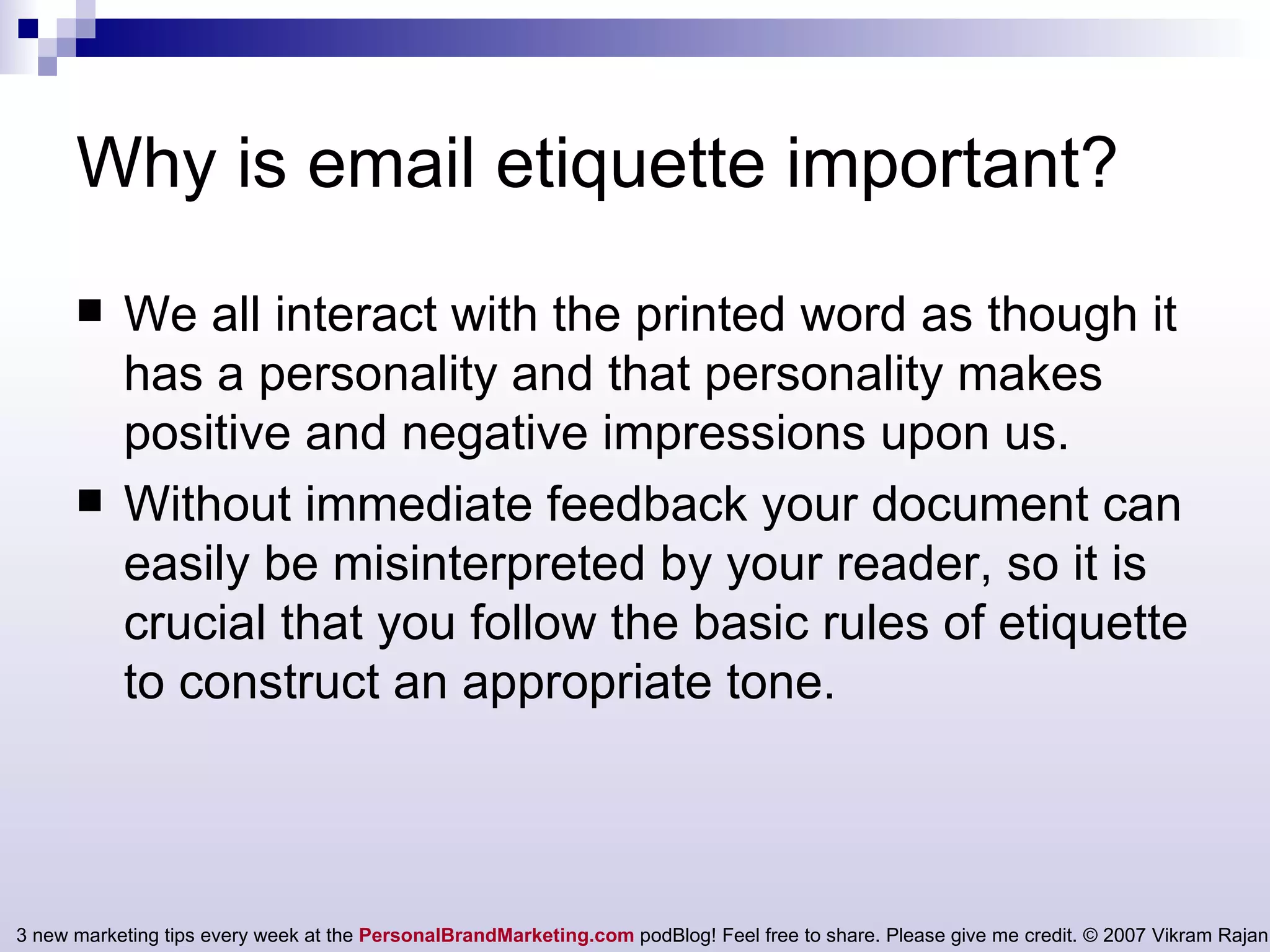 Why is email etiquette important?

■ We all interact with the printed word as though it has a personality and that personality makes positive and negative impressions upon us.

■ Without immediate feedback your document can easily be misinterpreted by your reader, so it is crucial that you follow the basic rules of etiquette to construct an appropriate tone.

3 new marketing tips every week at the PersonalBrandMarketing.com podBlog! Feel free to share. Please give me credit. © 2007 Vikram Rajan